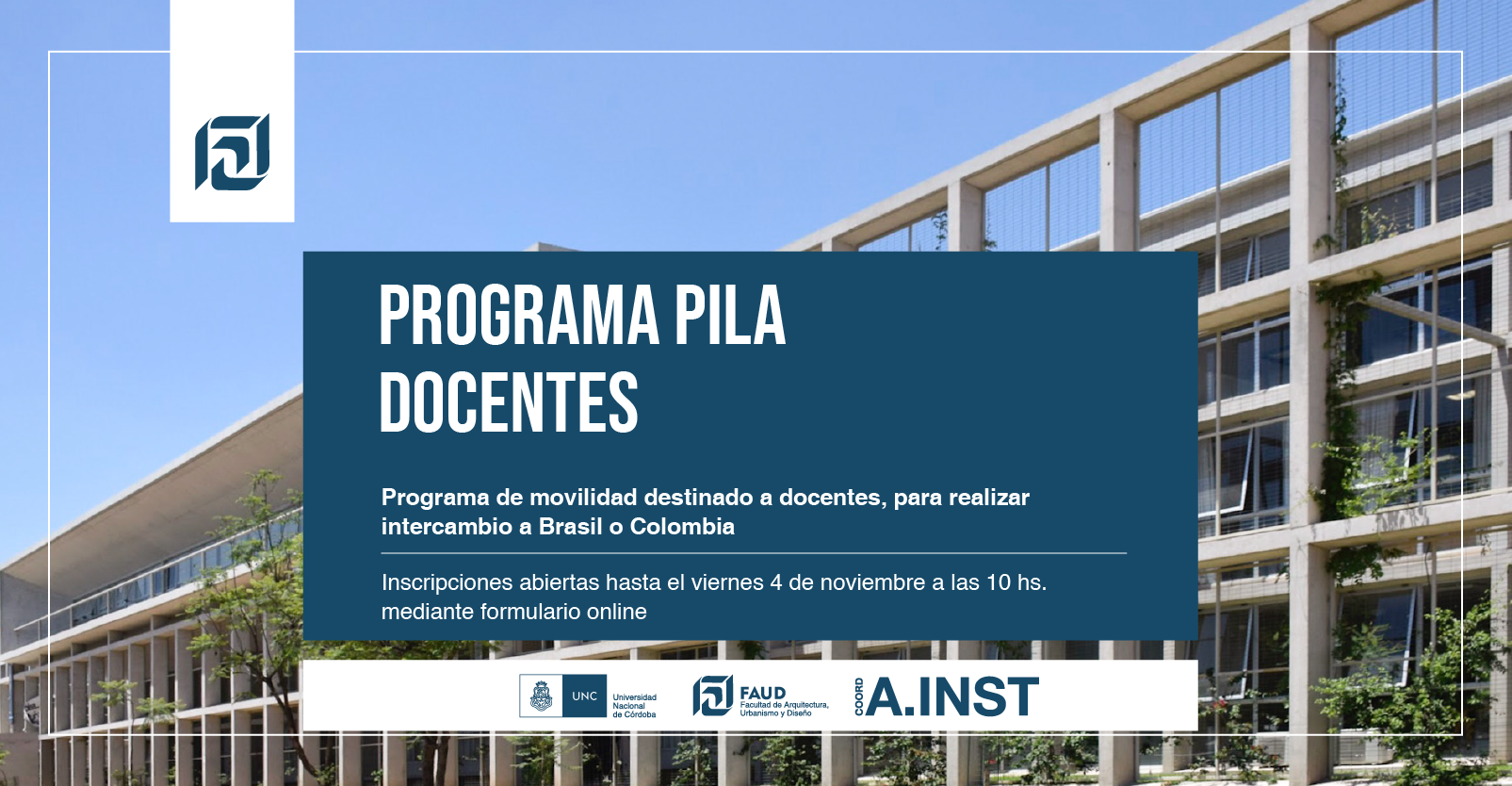 PROGRAMA PILA
DOCENTES

Programa de movilidad destinado a docentes, para realizar intercambio a Brasil o Colombia

Inscripciones abiertas hasta el viernes 4 de noviembre a las 10 hs. mediante formulario online

UNC Universidad Nacional de Córdoba

FAUD Facultad de Arquitectura, Urbanismo y Diseño

COORD A.INST